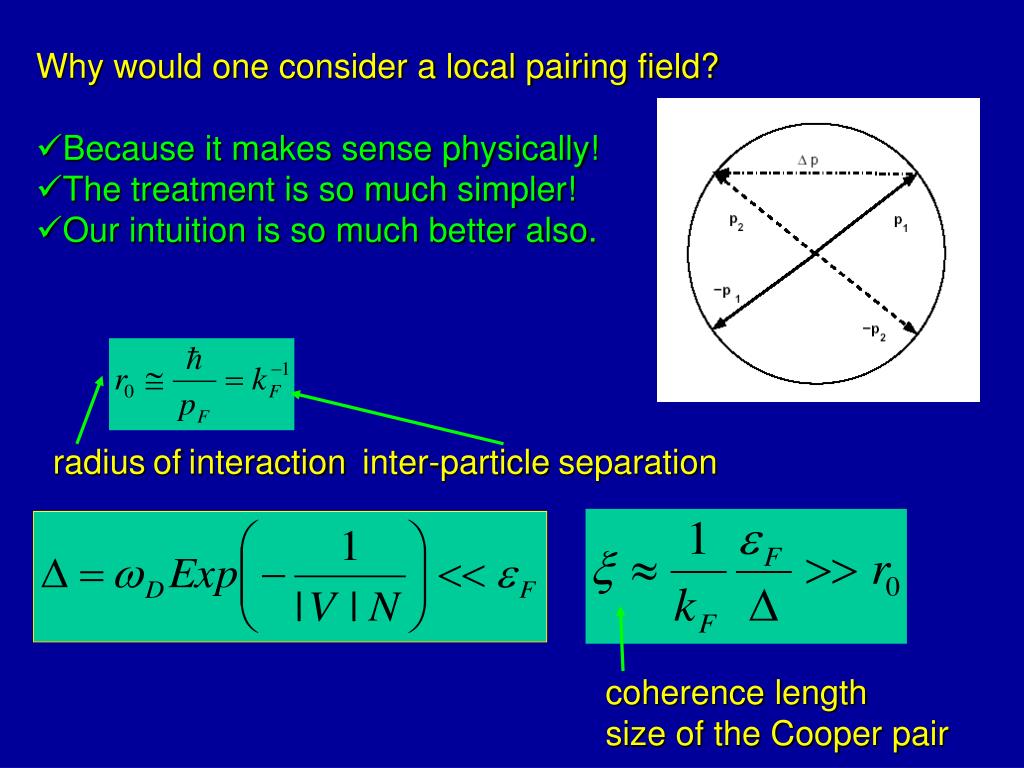 Why would one consider a local pairing field?

✓Because it makes sense physically!
✓The treatment is so much simpler!
✓Our intuition is so much better also.

$\Delta p$

$p_2$

$p_1$

$-p_1$

$-p_2$

$r_0 \cong \frac{\hbar}{p_F} = k_F^{-1}$

radius of interaction inter-particle separation

$\Delta = \omega_D Exp\left(-\frac{1}{|V|N}\right) << \varepsilon_F$

$\xi \approx \frac{1}{k_F}\frac{\varepsilon_F}{\Delta} >> r_0$

coherence length
size of the Cooper pair